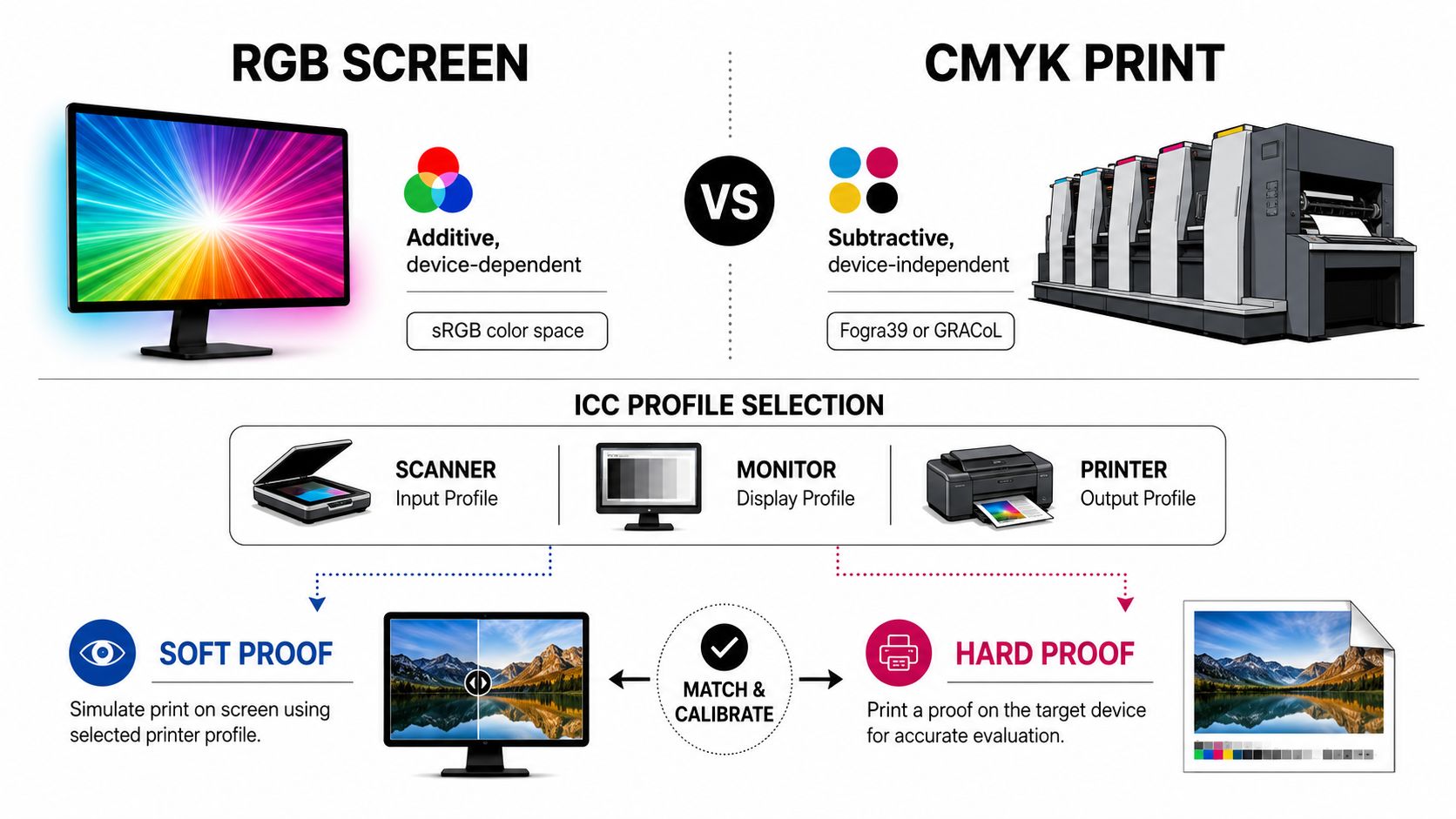 RGB SCREEN

Additive, device-dependent

sRGB color space

VS

CMYK PRINT

Subtractive, device-independent

Fogra39 or GRACoL

ICC PROFILE SELECTION

SCANNER
Input Profile

MONITOR
Display Profile

PRINTER
Output Profile

SOFT PROOF

Simulate print on screen using selected printer profile.

MATCH & CALIBRATE

HARD PROOF

Print a proof on the target device for accurate evaluation.